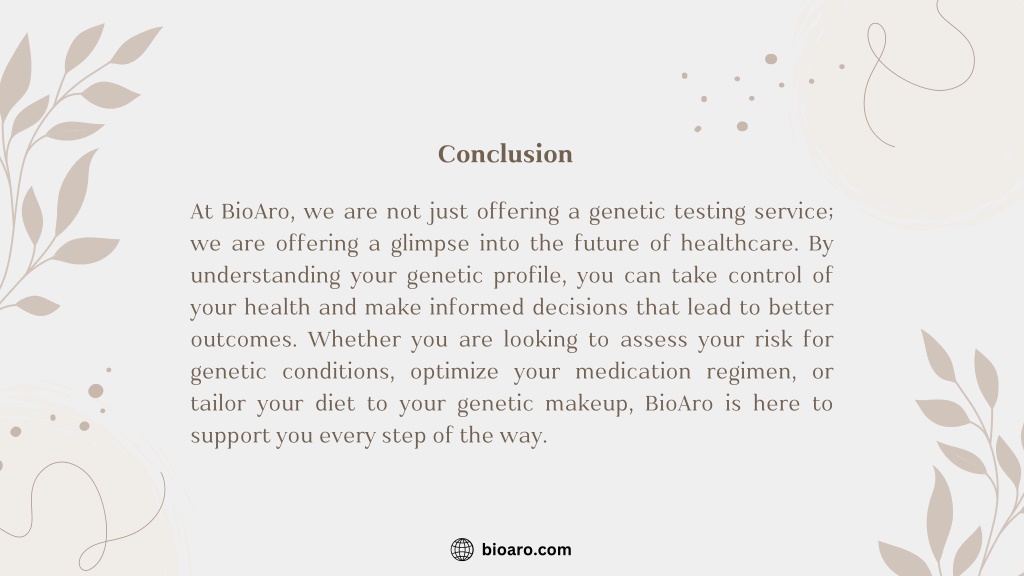 Conclusion

At BioAro, we are not just offering a genetic testing service; we are offering a glimpse into the future of healthcare. By understanding your genetic profile, you can take control of your health and make informed decisions that lead to better outcomes. Whether you are looking to assess your risk for genetic conditions, optimize your medication regimen, or tailor your diet to your genetic makeup, BioAro is here to support you every step of the way.

bioaro.com